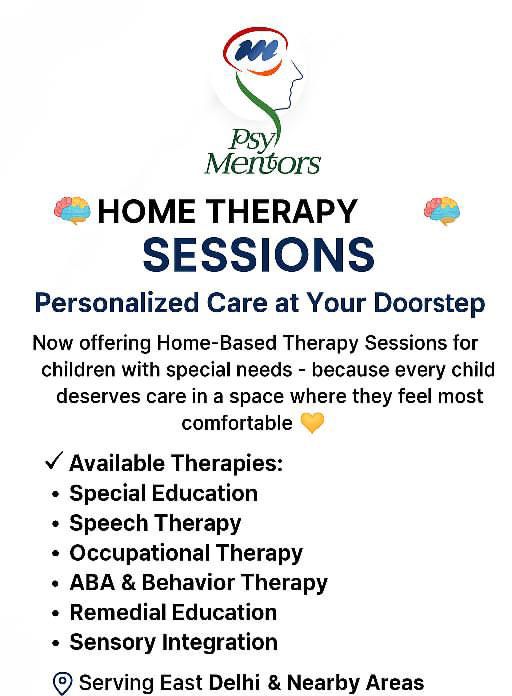 Psy Mentors

HOME THERAPY SESSIONS

Personalized Care at Your Doorstep

Now offering Home-Based Therapy Sessions for children with special needs - because every child deserves care in a space where they feel most comfortable

✓ Available Therapies:
• Special Education
• Speech Therapy
• Occupational Therapy
• ABA & Behavior Therapy
• Remedial Education
• Sensory Integration

Serving East Delhi & Nearby Areas